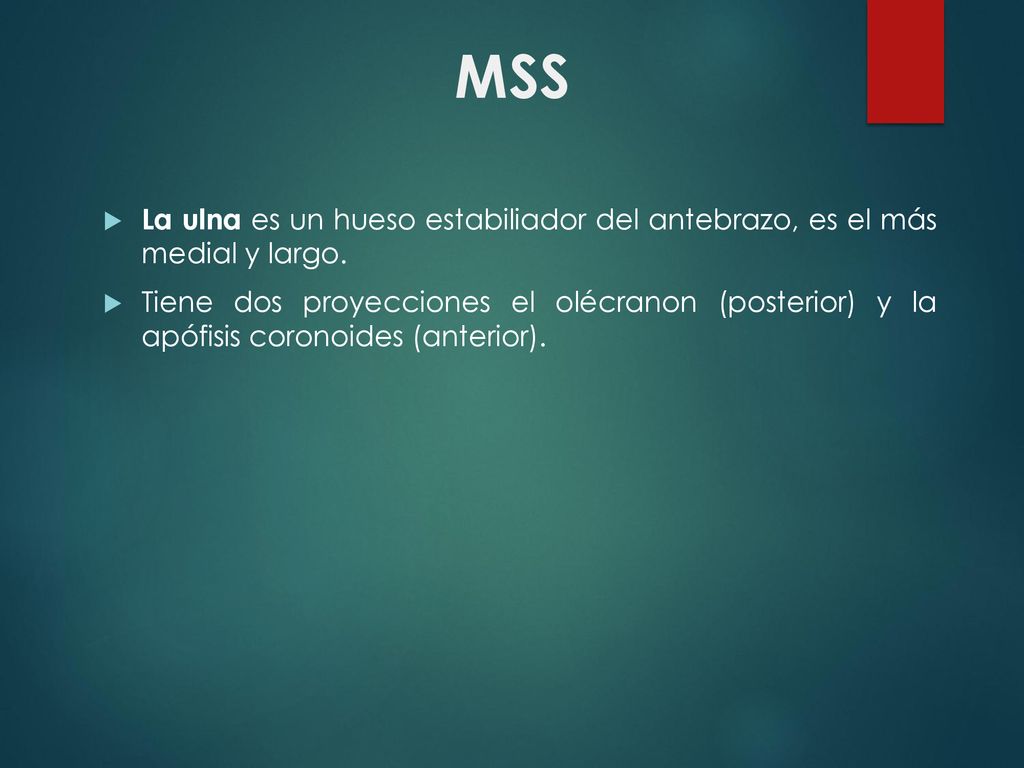 MSS

La ulna es un hueso estabiliador del antebrazo, es el más medial y largo.

Tiene dos proyecciones el olécranon (posterior) y la apófisis coronoides (anterior).